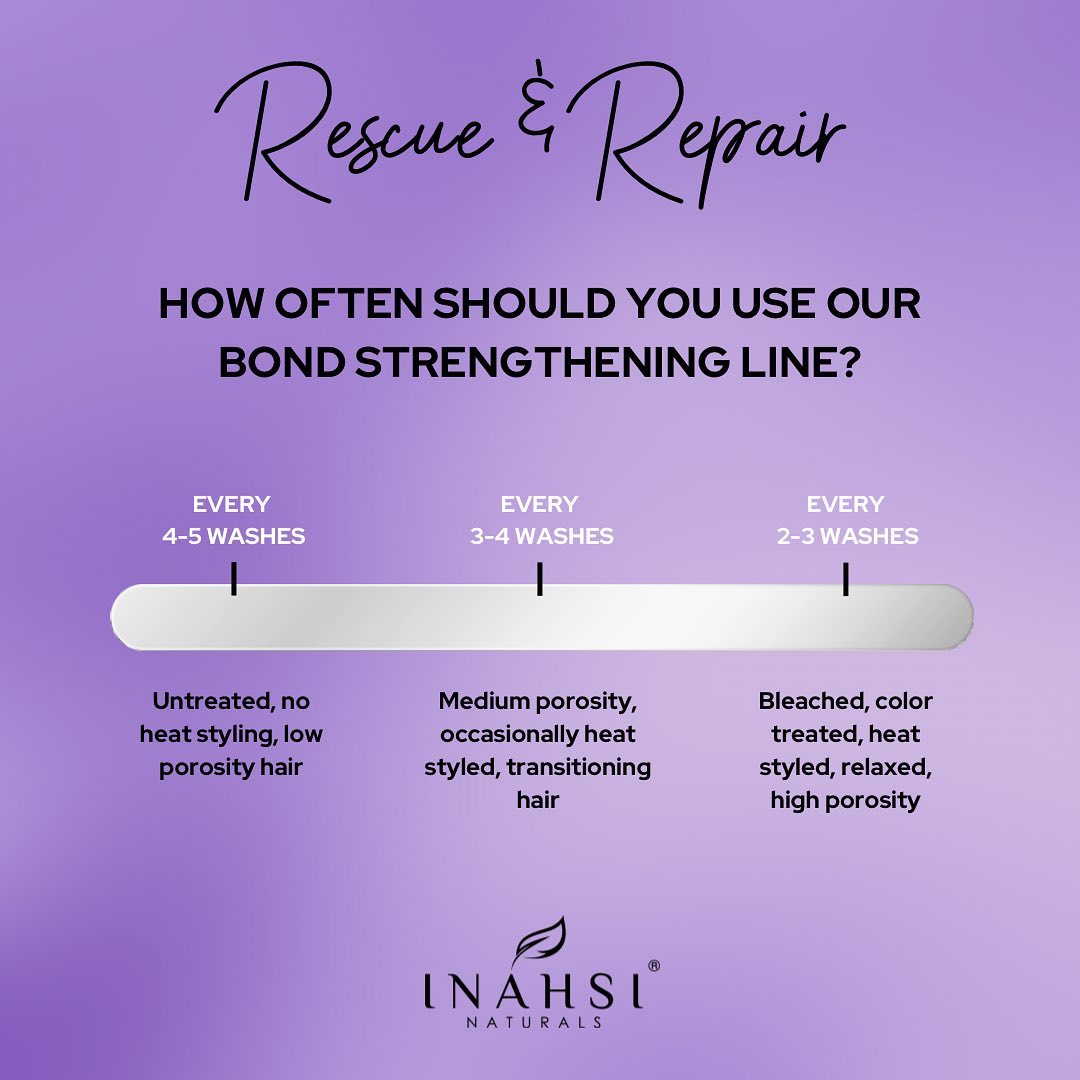 Rescue & Repair

HOW OFTEN SHOULD YOU USE OUR BOND STRENGTHENING LINE?

EVERY 4-5 WASHES

EVERY 3-4 WASHES

EVERY 2-3 WASHES

Untreated, no heat styling, low porosity hair

Medium porosity, occasionally heat styled, transitioning hair

Bleached, color treated, heat styled, relaxed, high porosity

INAHSI®
NATURALS